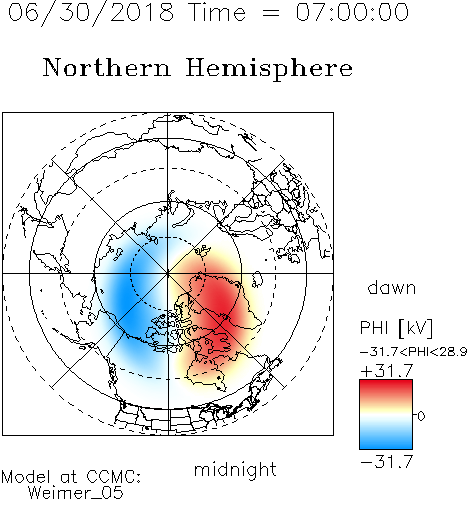 06/30/2018 Time = 07:00:00

Northern Hemisphere

dawn

PHI [kV]

-31.7<PHI<28.9

+31.7

0

-31.7

midnight

Model at CCMC:
Weimer_05